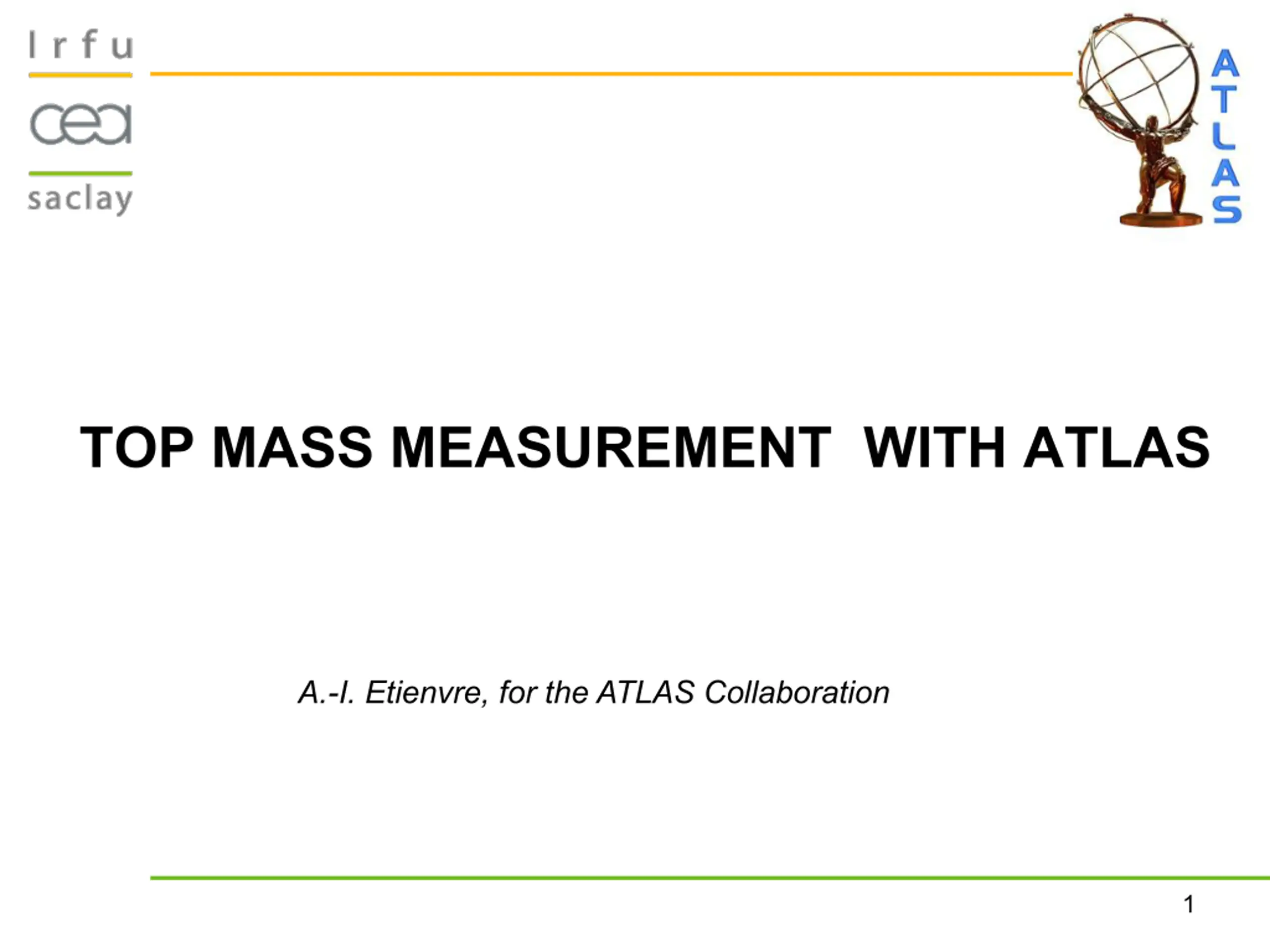 Irfu
cea
saclay

ATLAS

TOP MASS MEASUREMENT WITH ATLAS

A.-I. Etienvre, for the ATLAS Collaboration

1